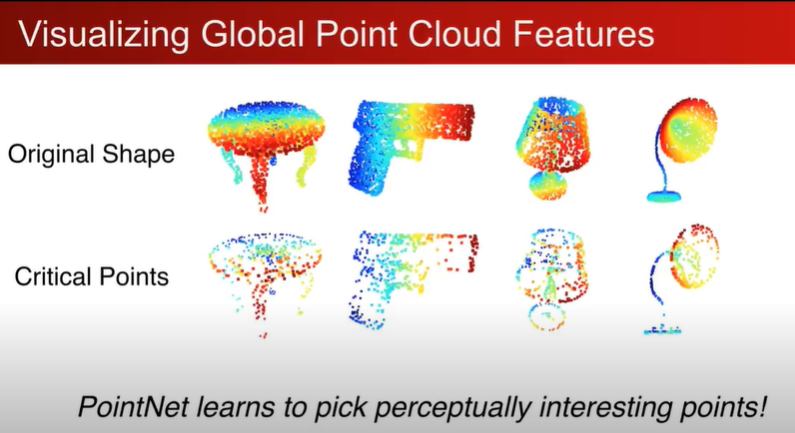 Visualizing Global Point Cloud Features

Original Shape

Critical Points

PointNet learns to pick perceptually interesting points!